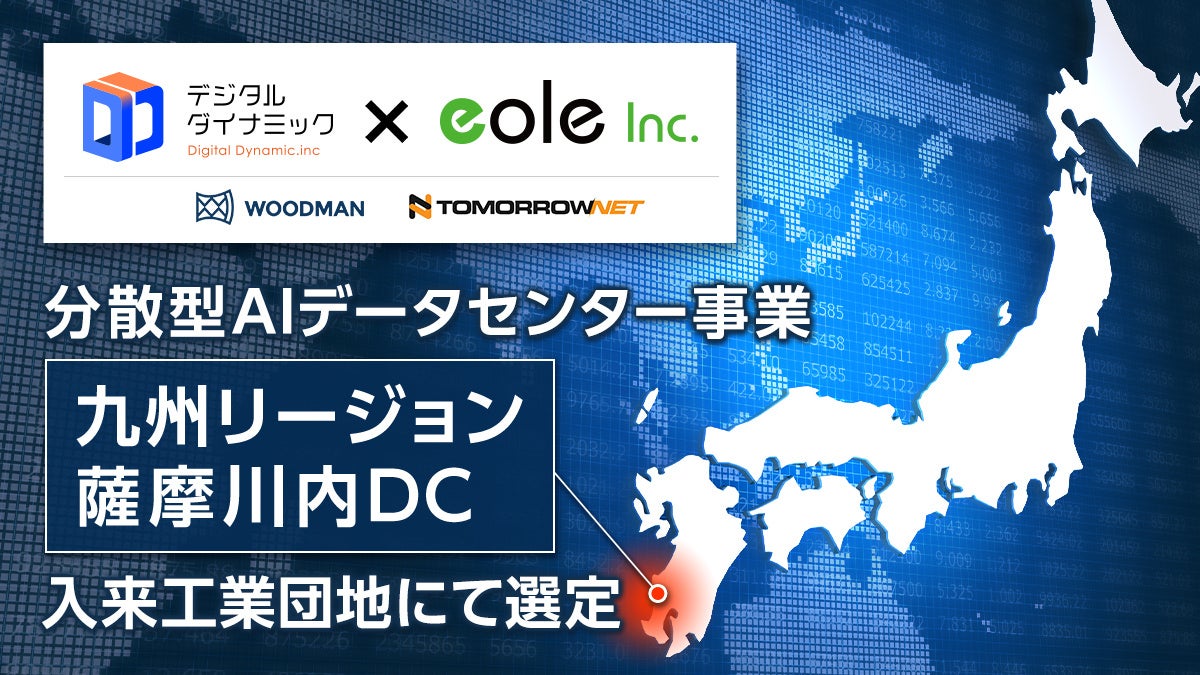 デジタル
ダイナミック
Digital Dynamic.inc
×
eole Inc.

WOODMAN
TOMORROWNET

分散型AIデータセンター事業

九州リージョン
薩摩川内DC

入来工業団地にて選定